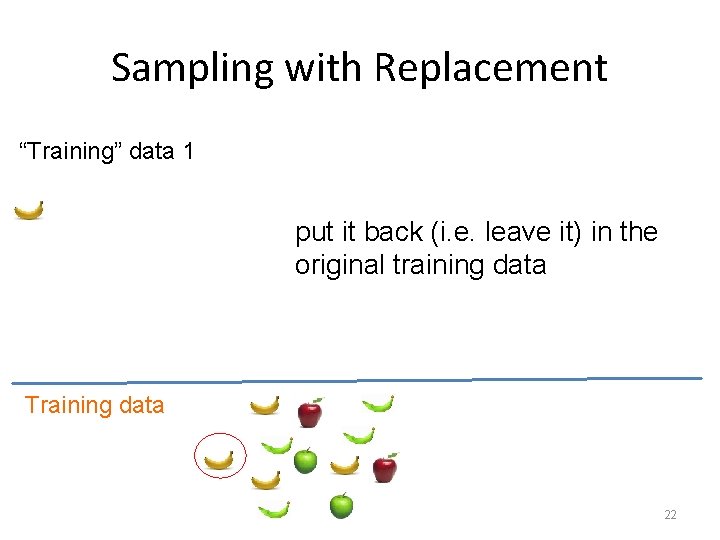 Sampling with Replacement

“Training” data 1

put it back (i.e. leave it) in the original training data

Training data

22